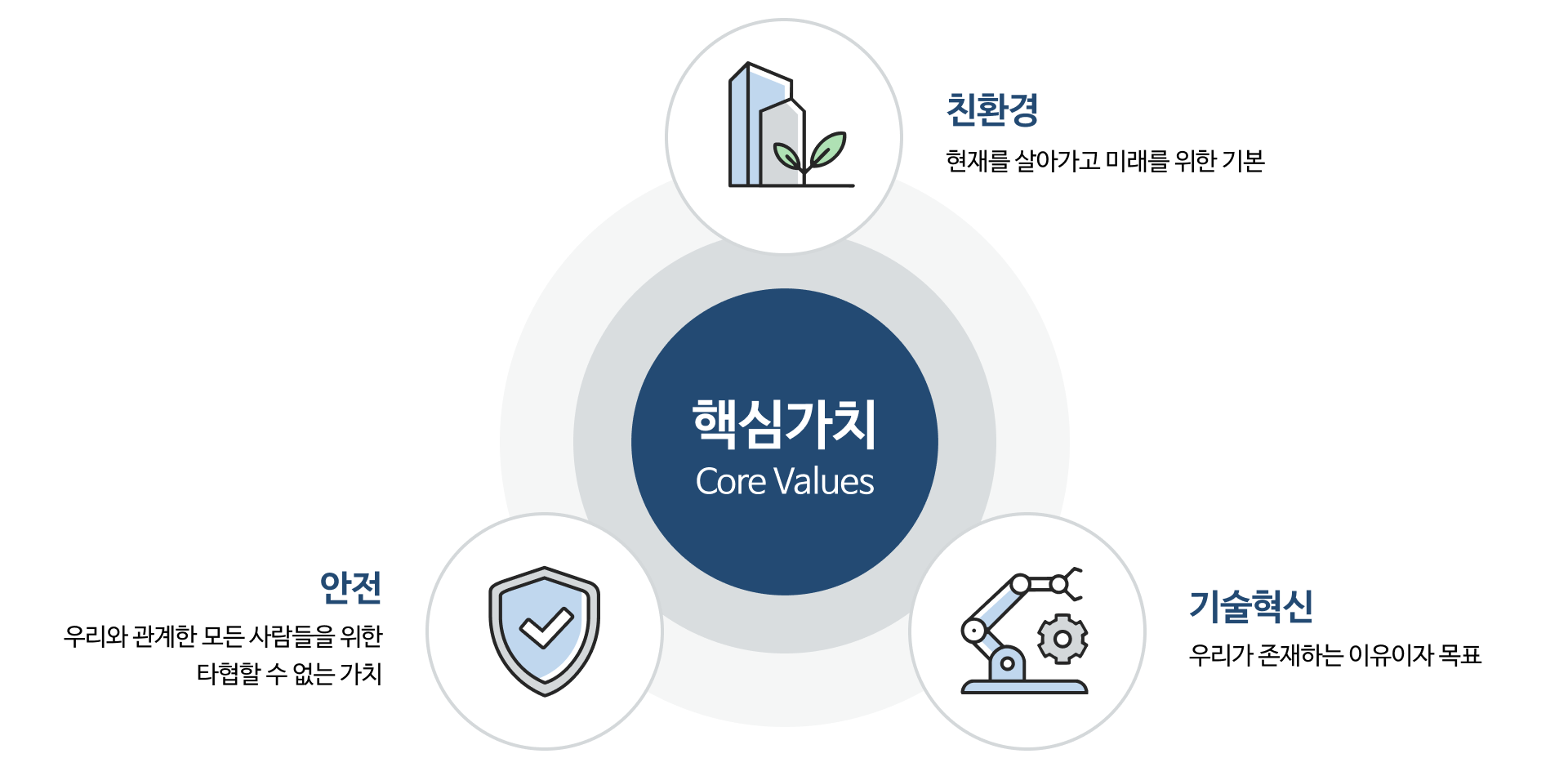 친환경
현재를 살아가고 미래를 위한 기본

핵심가치
Core Values

안전
우리와 관계한 모든 사람들을 위한 타협할 수 없는 가치

기술혁신
우리가 존재하는 이유이자 목표